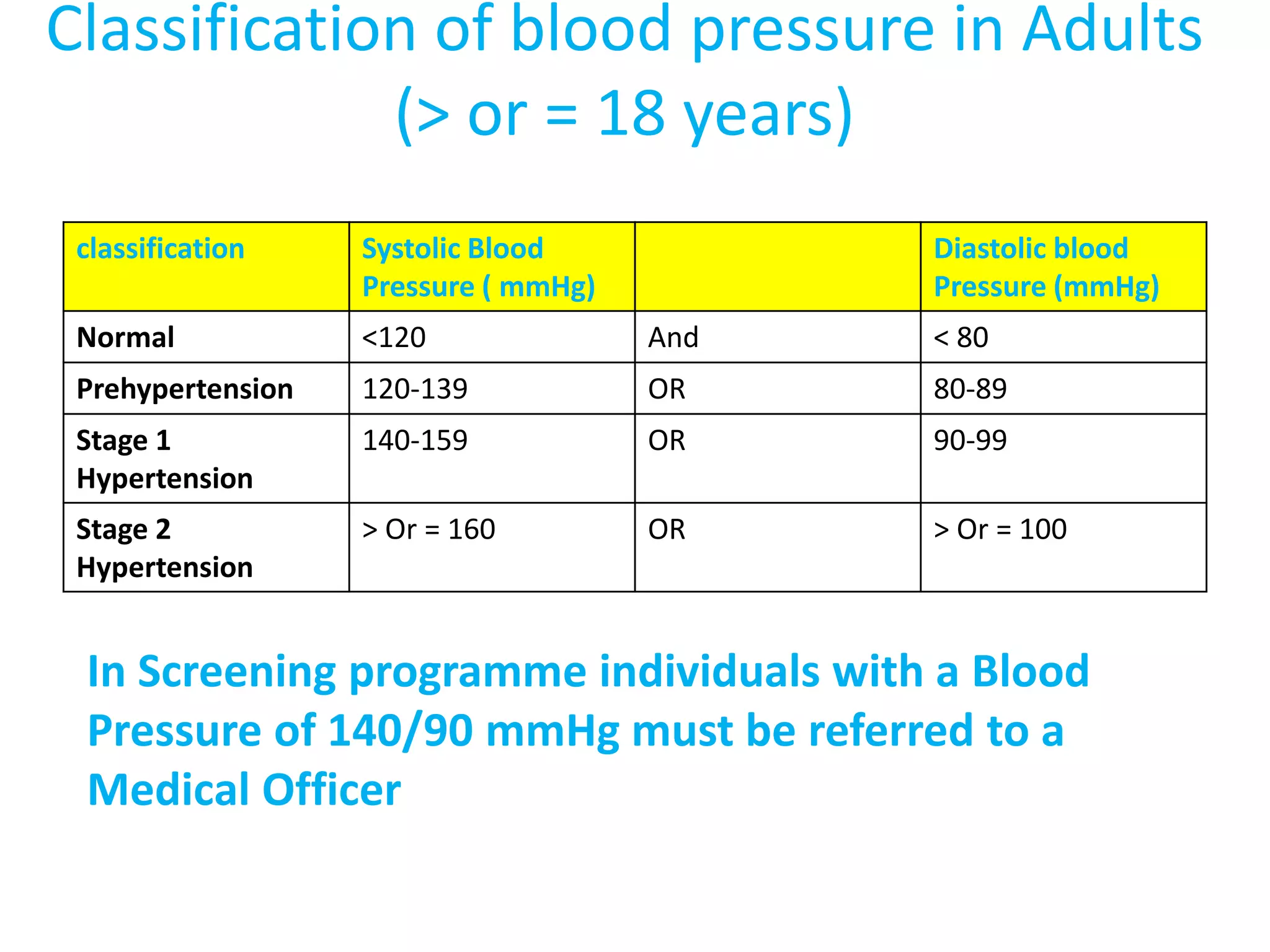 Classification of blood pressure in Adults (> or = 18 years)

| classification | Systolic Blood Pressure ( mmHg) | | Diastolic blood Pressure (mmHg) |
|---|---|---|---|
| Normal | <120 | And | < 80 |
| Prehypertension | 120-139 | OR | 80-89 |
| Stage 1 Hypertension | 140-159 | OR | 90-99 |
| Stage 2 Hypertension | > Or = 160 | OR | > Or = 100 |

In Screening programme individuals with a Blood Pressure of 140/90 mmHg must be referred to a Medical Officer